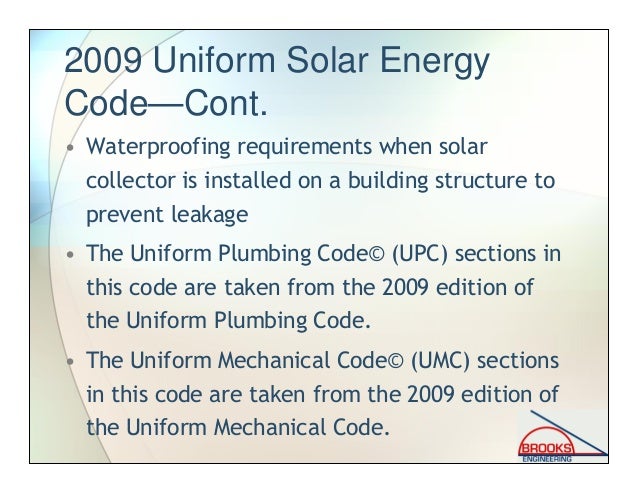 2009 Uniform Solar Energy Code—Cont.

• Waterproofing requirements when solar collector is installed on a building structure to prevent leakage

• The Uniform Plumbing Code© (UPC) sections in this code are taken from the 2009 edition of the Uniform Plumbing Code.

• The Uniform Mechanical Code© (UMC) sections in this code are taken from the 2009 edition of the Uniform Mechanical Code.

BROOKS
ENGINEERING